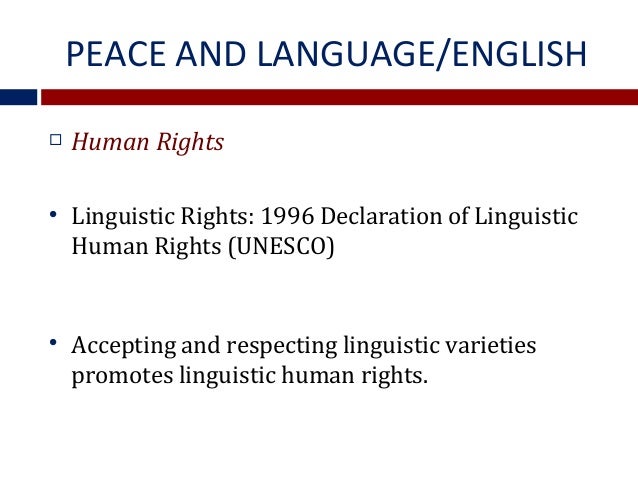 PEACE AND LANGUAGE/ENGLISH

□ Human Rights

• Linguistic Rights: 1996 Declaration of Linguistic Human Rights (UNESCO)

• Accepting and respecting linguistic varieties promotes linguistic human rights.